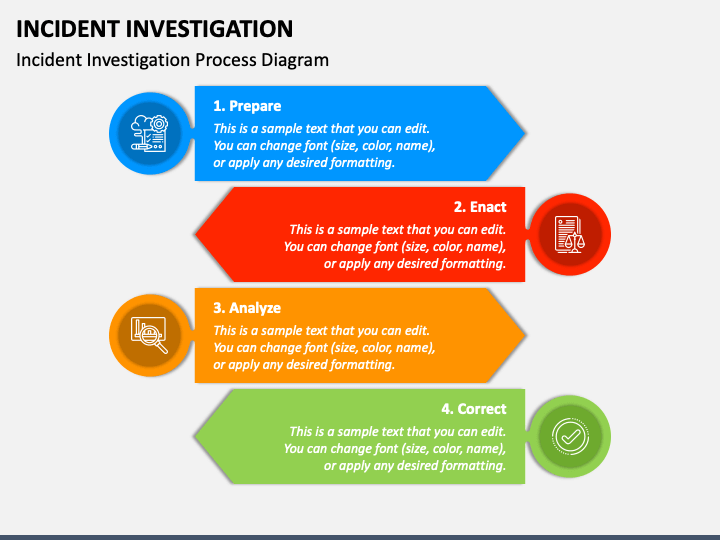 INCIDENT INVESTIGATION

Incident Investigation Process Diagram

1. Prepare

This is a sample text that you can edit. You can change font (size, color, name), or apply any desired formatting.

2. Enact

This is a sample text that you can edit. You can change font (size, color, name), or apply any desired formatting.

3. Analyze

This is a sample text that you can edit. You can change font (size, color, name), or apply any desired formatting.

4. Correct

This is a sample text that you can edit. You can change font (size, color, name), or apply any desired formatting.